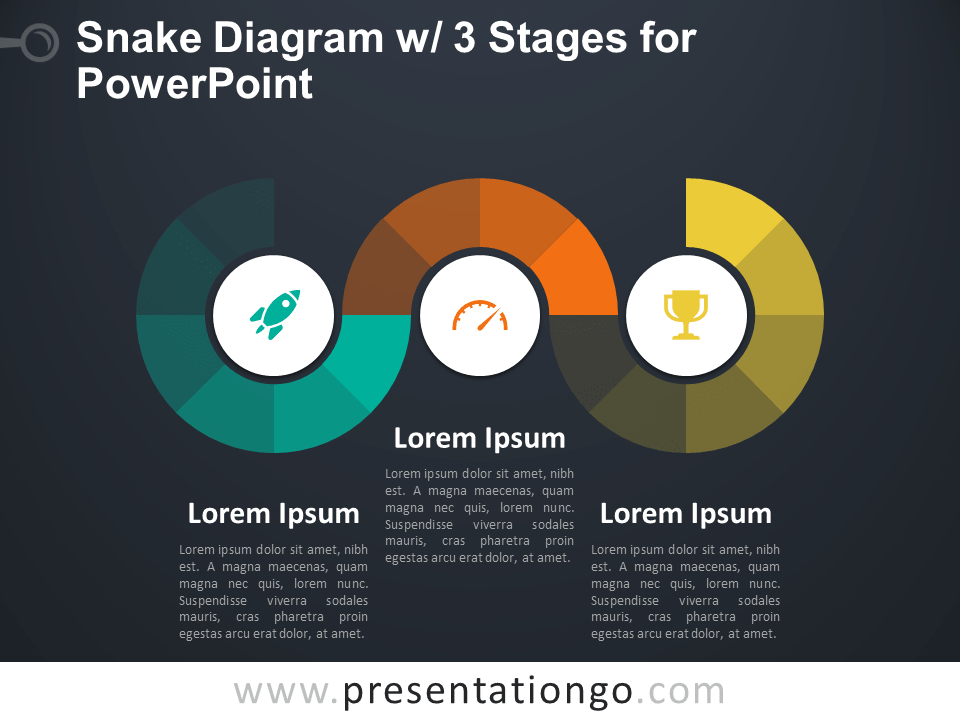 Snake Diagram w/ 3 Stages for PowerPoint

Lorem Ipsum

Lorem ipsum dolor sit amet, nibh est. A magna maecenas, quam magna nec quis, lorem nunc. Suspendisse viverra sodales mauris, cras pharetra proin egestas arcu erat dolor, at amet.

Lorem Ipsum

Lorem ipsum dolor sit amet, nibh est. A magna maecenas, quam magna nec quis, lorem nunc. Suspendisse viverra sodales mauris, cras pharetra proin egestas arcu erat dolor, at amet.

Lorem Ipsum

Lorem ipsum dolor sit amet, nibh est. A magna maecenas, quam magna nec quis, lorem nunc. Suspendisse viverra sodales mauris, cras pharetra proin egestas arcu erat dolor, at amet.

www.presentationgo.com